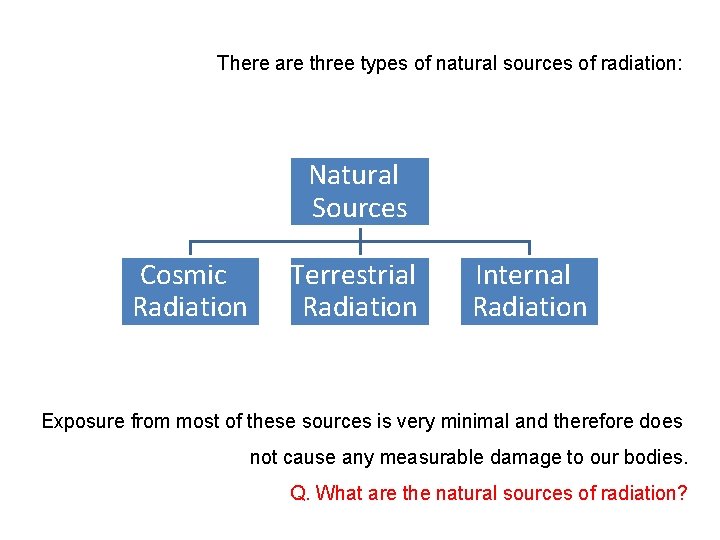 There are three types of natural sources of radiation:

Natural Sources

Cosmic Radiation

Terrestrial Radiation

Internal Radiation

Exposure from most of these sources is very minimal and therefore does not cause any measurable damage to our bodies.

Q. What are the natural sources of radiation?